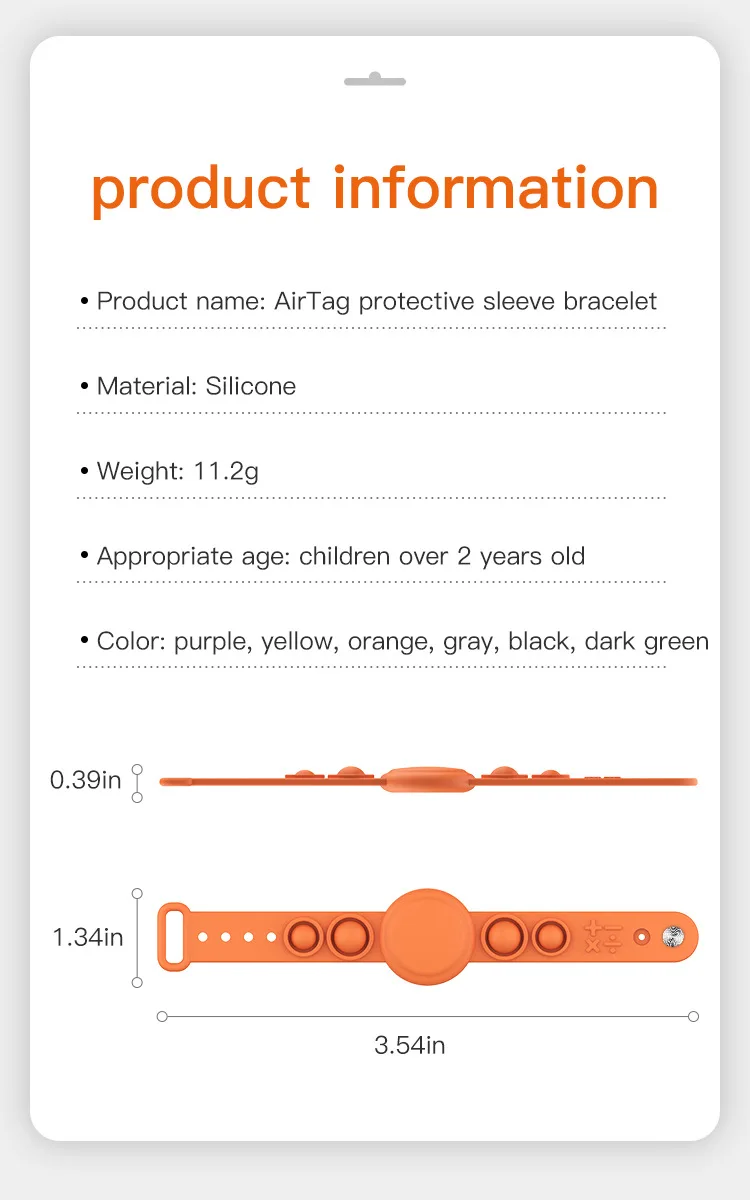 product information

• Product name: AirTag protective sleeve bracelet

• Material: Silicone

• Weight: 11.2g

• Appropriate age: children over 2 years old

• Color: purple, yellow, orange, gray, black, dark green

0.39in

1.34in

3.54in